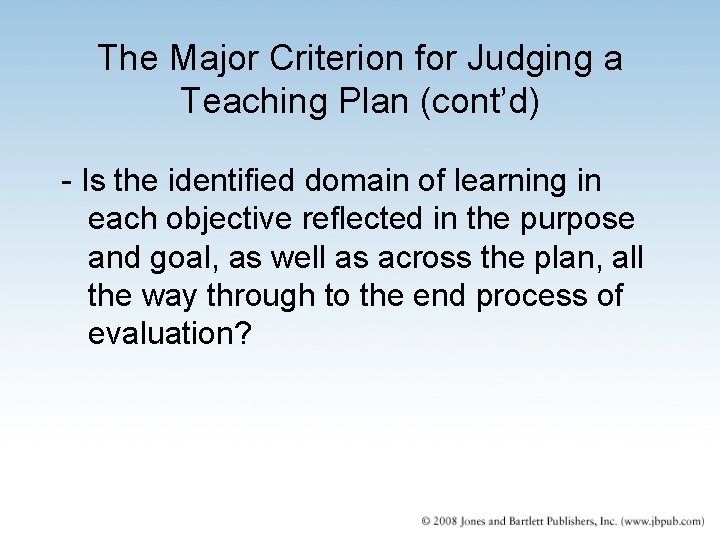 The Major Criterion for Judging a Teaching Plan (cont'd)

- Is the identified domain of learning in each objective reflected in the purpose and goal, as well as across the plan, all the way through to the end process of evaluation?

© 2008 Jones and Bartlett Publishers, Inc. (www.jbpub.com)